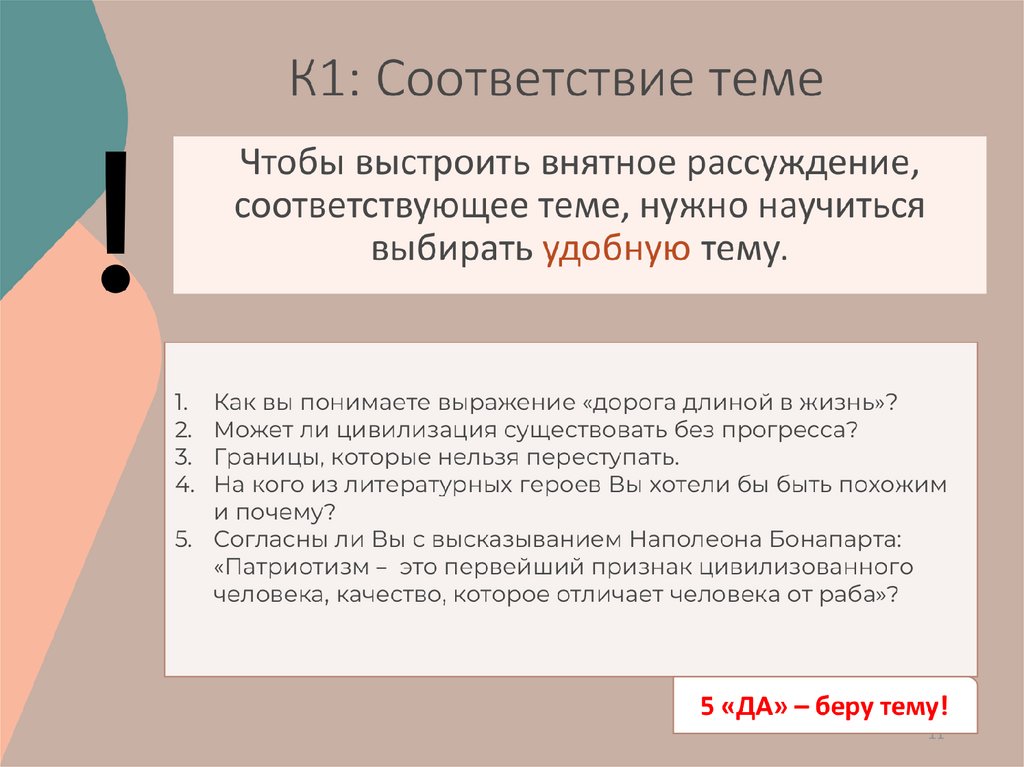 К1: Соответствие теме

!

Чтобы выстроить внятное рассуждение, соответствующее теме, нужно научиться выбирать удобную тему.

1. Как вы понимаете выражение «дорога длиной в жизнь»?
2. Может ли цивилизация существовать без прогресса?
3. Границы, которые нельзя переступать.
4. На кого из литературных героев Вы хотели бы быть похожим и почему?
5. Согласны ли Вы с высказыванием Наполеона Бонапарта: «Патриотизм – это первейший признак цивилизованного человека, качество, которое отличает человека от раба»?

5 «ДА» – беру тему!

11